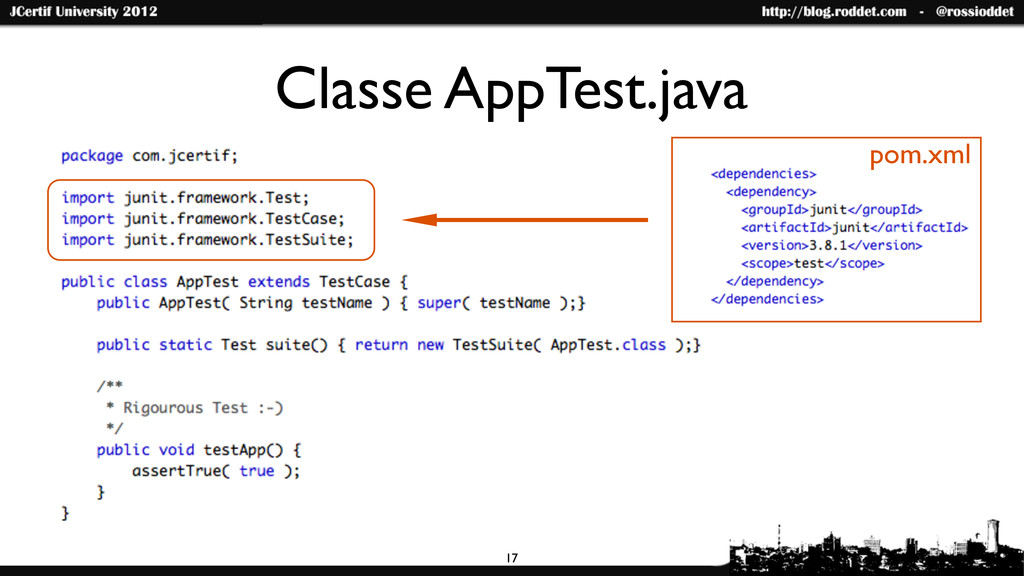 JCertif University 2012

http://blog.roddet.com - @rossioddet

Classe AppTest.java

package com.jcertif;

import junit.framework.Test;
import junit.framework.TestCase;
import junit.framework.TestSuite;

public class AppTest extends TestCase {
    public AppTest( String testName ) { super( testName );}

    public static Test suite() { return new TestSuite( AppTest.class );}

    /**
     * Rigourous Test :-)
     */
    public void testApp() {
        assertTrue( true );
    }
}

pom.xml

<dependencies>
  <dependency>
    <groupId>junit</groupId>
    <artifactId>junit</artifactId>
    <version>3.8.1</version>
    <scope>test</scope>
  </dependency>
</dependencies>

17